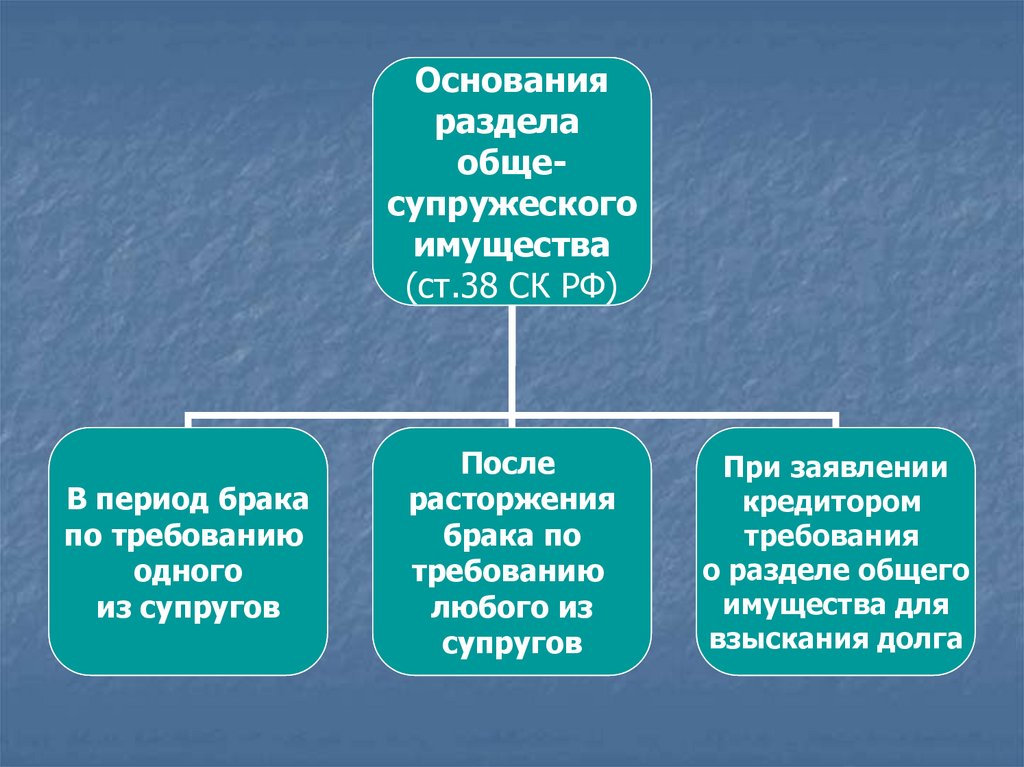 Основания раздела обще-супружеского имущества (ст.38 СК РФ)

В период брака по требованию одного из супругов

После расторжения брака по требованию любого из супругов

При заявлении кредитором требования о разделе общего имущества для взыскания долга